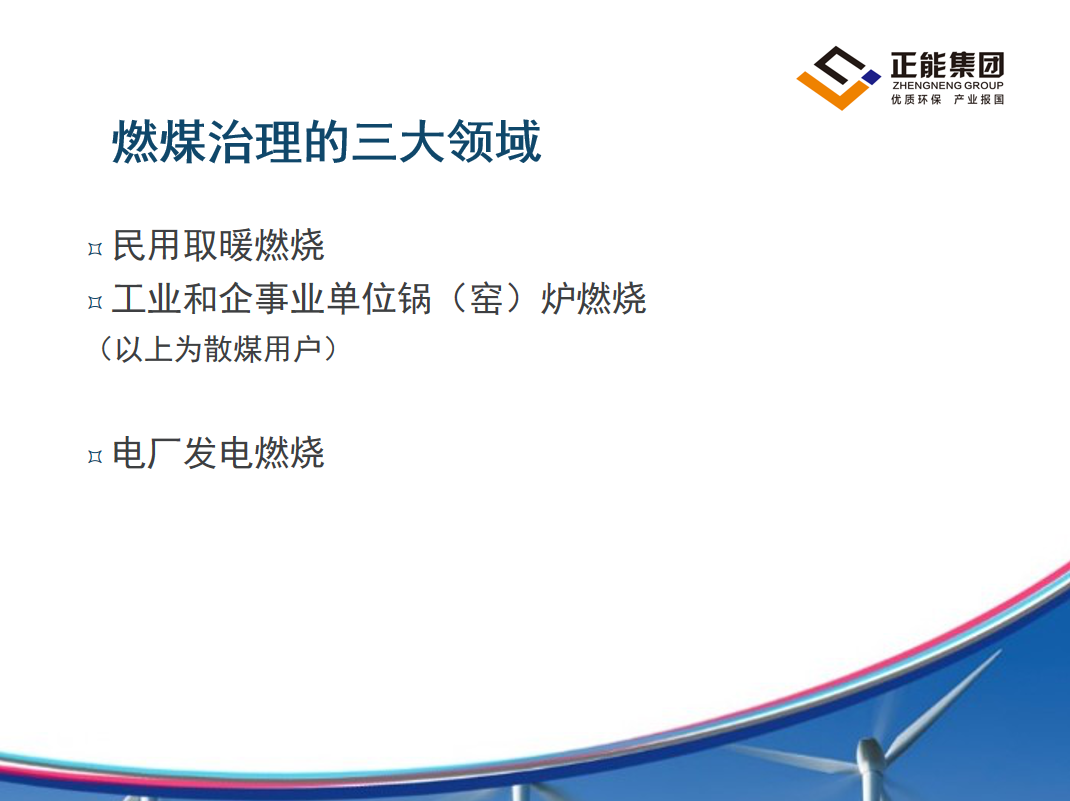 正能集团
ZHENGNENG GROUP
优质环保 产业报国

燃煤治理的三大领域

¤ 民用取暖燃烧
¤ 工业和企事业单位锅（窑）炉燃烧
（以上为散煤用户）

¤ 电厂发电燃烧